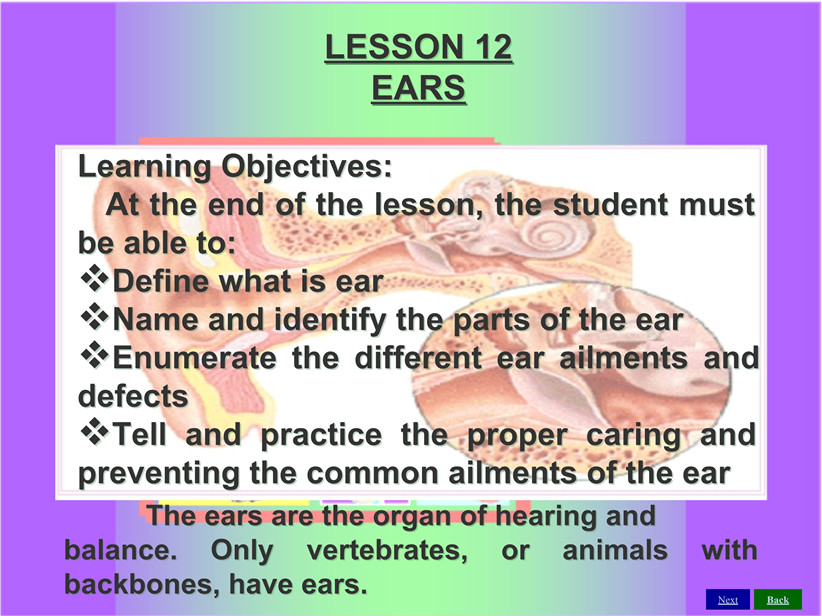 LESSON 12
EARS

Learning Objectives:
At the end of the lesson, the student must be able to:
❖Define what is ear
❖Name and identify the parts of the ear
❖Enumerate the different ear ailments and defects
❖Tell and practice the proper caring and preventing the common ailments of the ear

The ears are the organ of hearing and balance. Only vertebrates, or animals with backbones, have ears.

Next Back